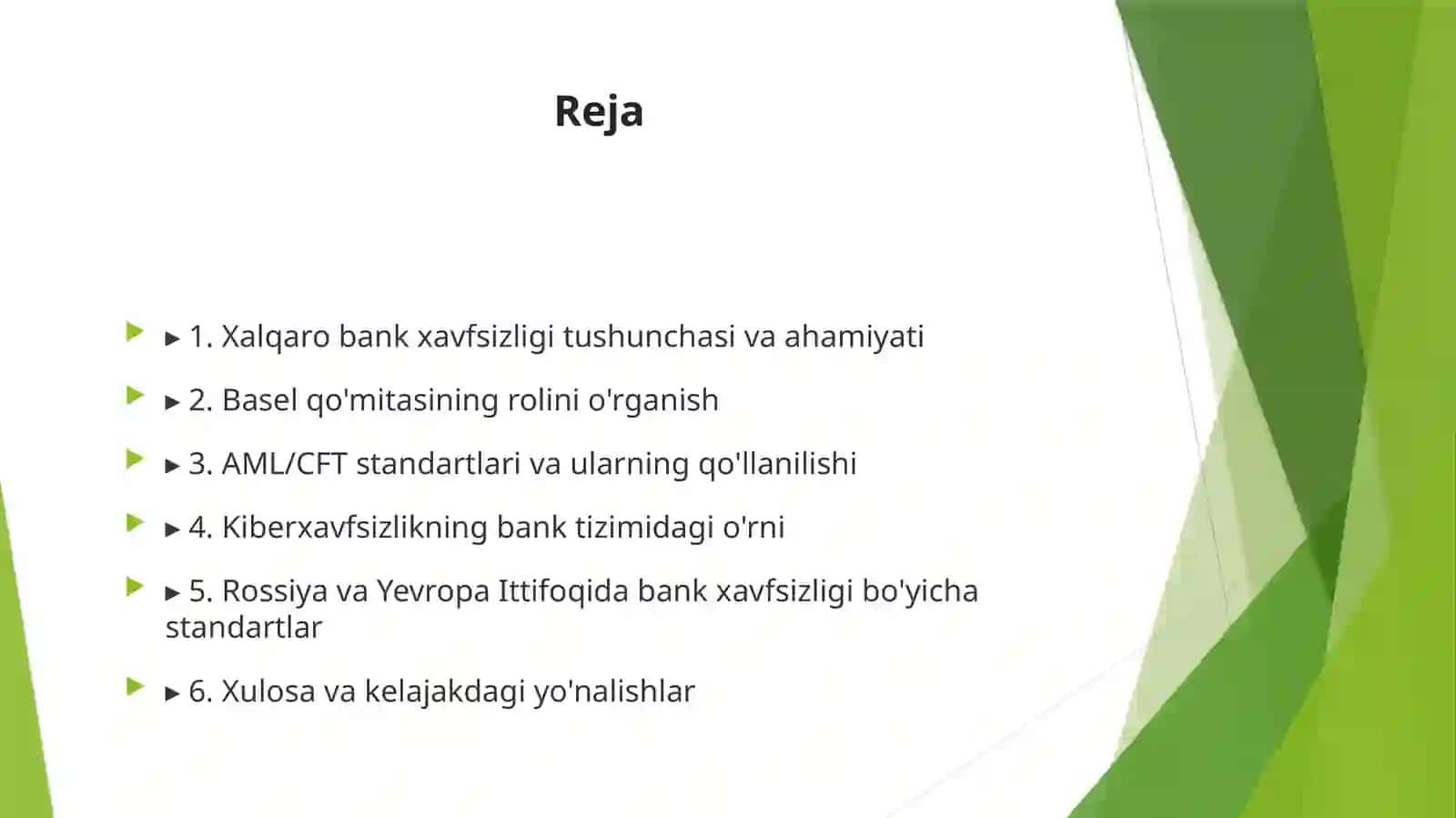 Reja

▸ 1. Xalqaro bank xavfsizligi tushunchasi va ahamiyati

▸ 2. Basel qo'mitasining rolini o'rganish

▸ 3. AML/CFT standartlari va ularning qo'llanilishi

▸ 4. Kiberxavfsizlikning bank tizimidagi o'rni

▸ 5. Rossiya va Yevropa Ittifoqida bank xavfsizligi bo'yicha standartlar

▸ 6. Xulosa va kelajakdagi yo'nalishlar